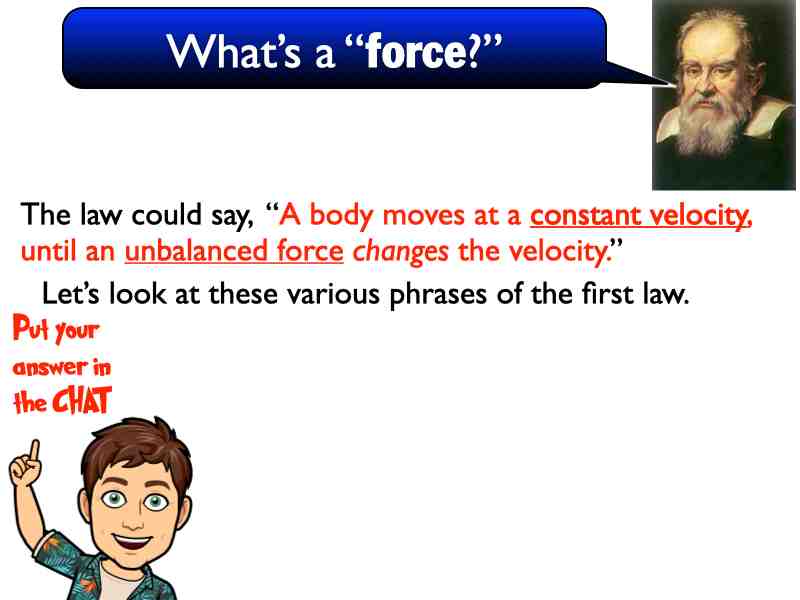 What's a "force?"

The law could say, "A body moves at a constant velocity, until an unbalanced force changes the velocity."

Let's look at these various phrases of the first law.

Put your answer in the CHAT